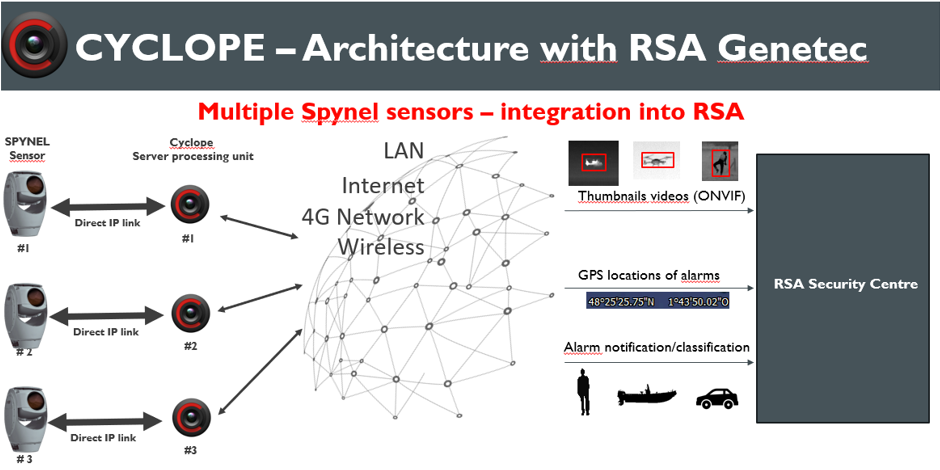 CYCLOPE – Architecture with RSA Genetec

Multiple Spynel sensors – integration into RSA

SPYNEL Sensor

Cyclope Server processing unit

Direct IP link

#1

#1

Direct IP link

# 2

#2

Direct IP link

# 3

#3

LAN

Internet

4G Network

Wireless

Thumbnails videos (ONVIF)

GPS locations of alarms

48°25'25.75"N 1°43'50.02"O

Alarm notification/classification

RSA Security Centre